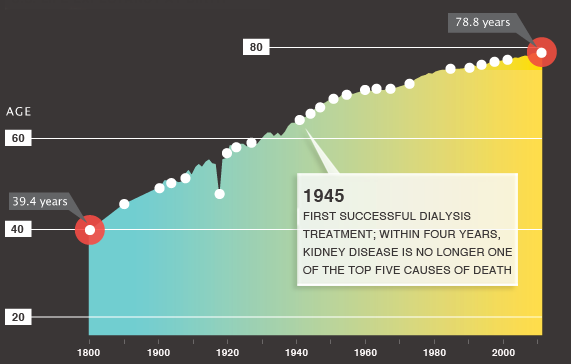 78.8 years

80

AGE

60

39.4 years

40

20

1945
FIRST SUCCESSFUL DIALYSIS TREATMENT; WITHIN FOUR YEARS, KIDNEY DISEASE IS NO LONGER ONE OF THE TOP FIVE CAUSES OF DEATH

1800 1900 1920 1940 1960 1980 2000